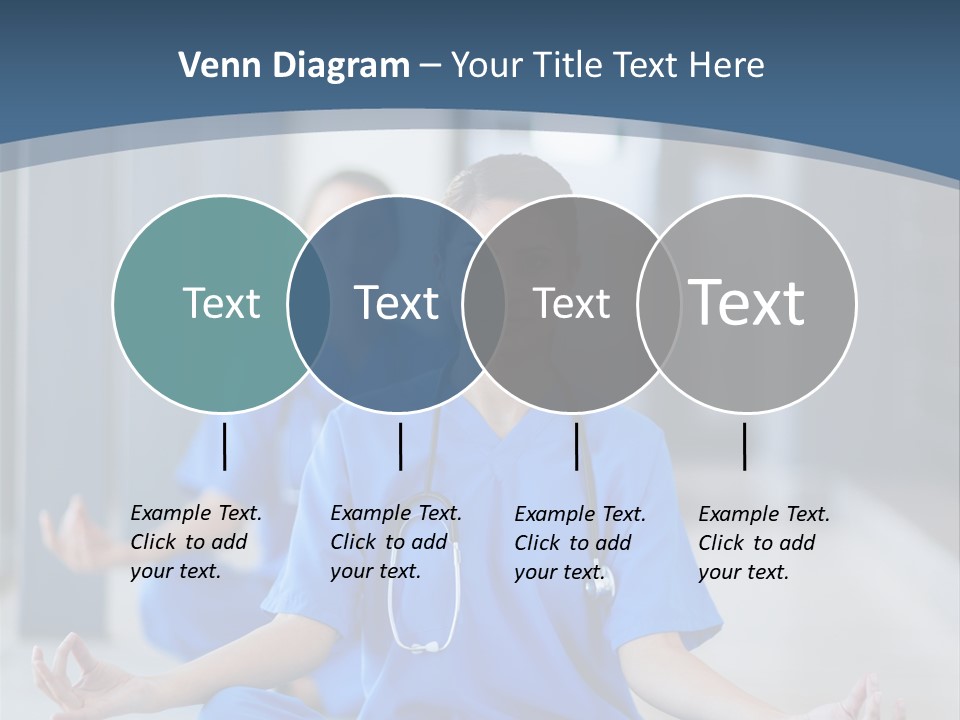 Venn Diagram – Your Title Text Here

Text

Text

Text

Text

Example Text. Click to add your text.

Example Text. Click to add your text.

Example Text. Click to add your text.

Example Text. Click to add your text.